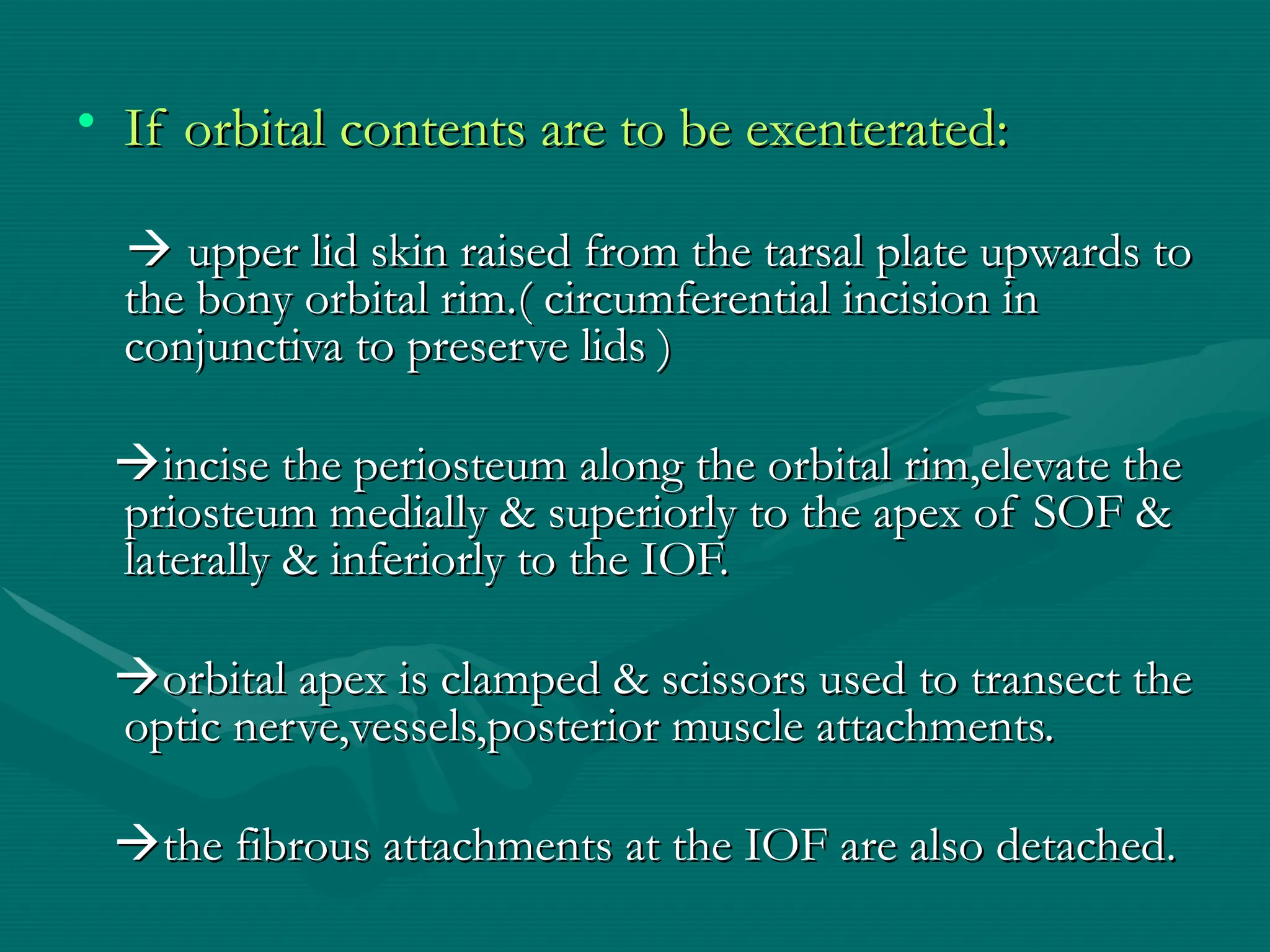 • If orbital contents are to be exenterated:

→ upper lid skin raised from the tarsal plate upwards to the bony orbital rim.( circumferential incision in conjunctiva to preserve lids )

→incise the periosteum along the orbital rim,elevate the priosteum medially & superiorly to the apex of SOF & laterally & inferiorly to the IOF.

→orbital apex is clamped & scissors used to transect the optic nerve,vessels,posterior muscle attachments.

→the fibrous attachments at the IOF are also detached.